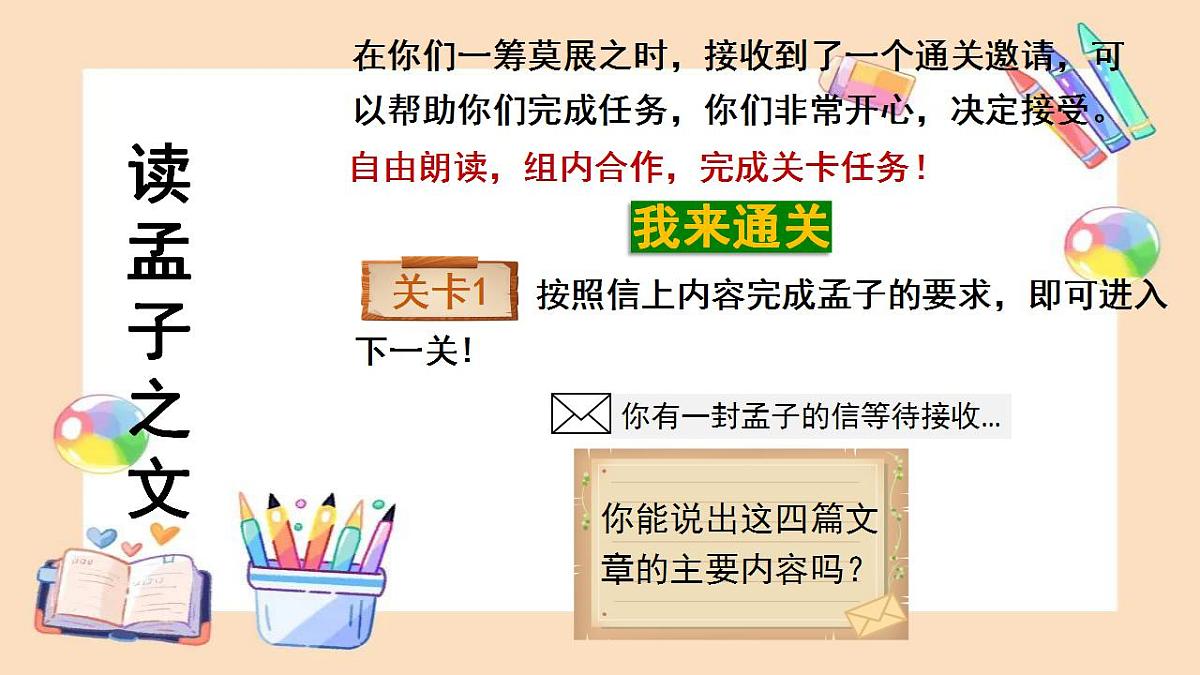 读孟子之文

在你们一筹莫展之时，接收到了一个通关邀请，可以帮助你们完成任务，你们非常开心，决定接受。

自由朗读，组内合作，完成关卡任务！

我来通关

关卡1 按照信上内容完成孟子的要求，即可进入下一关！

你有一封孟子的信等待接收...

你能说出这四篇文章的主要内容吗？